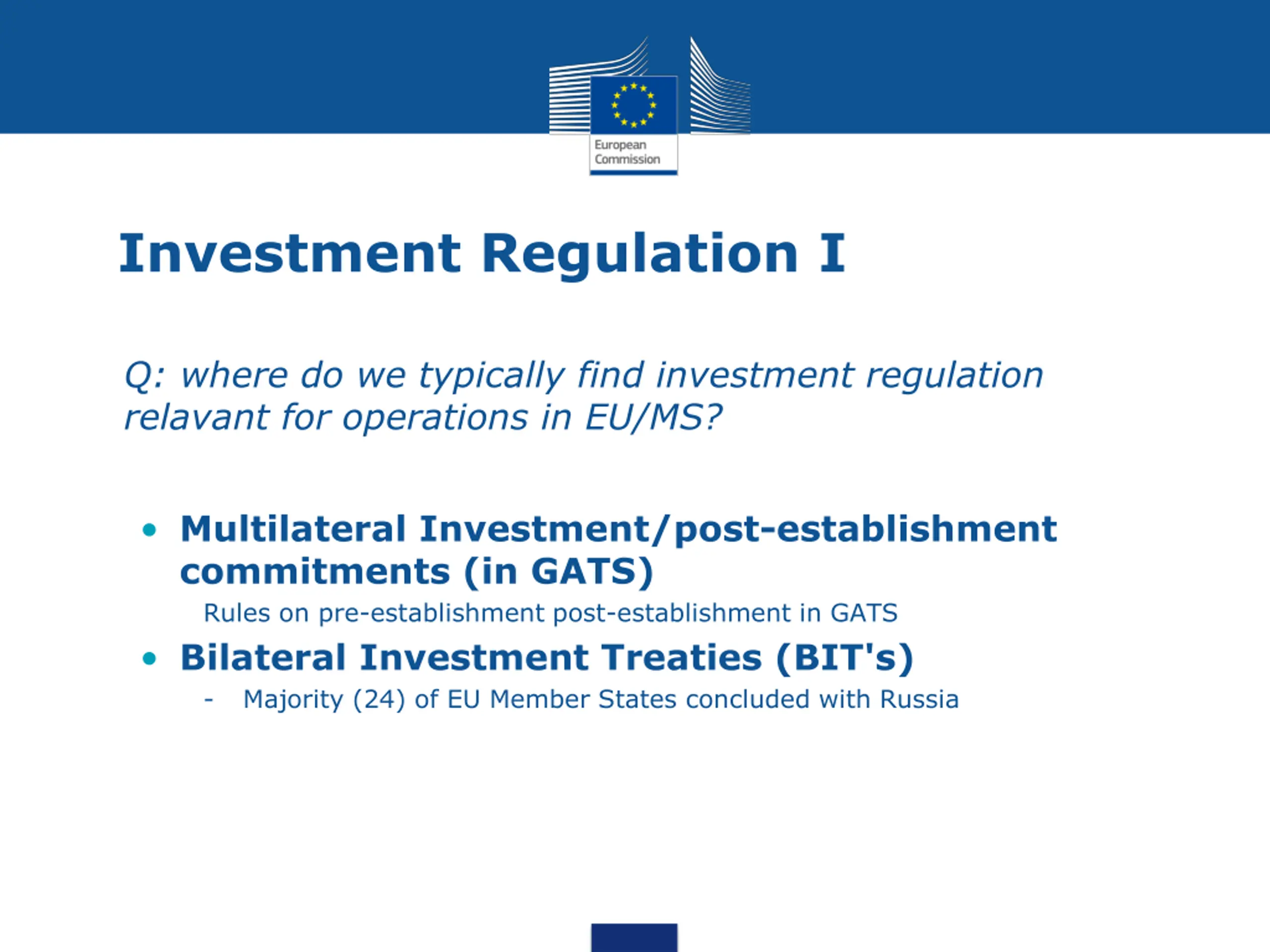 European Commission

Investment Regulation I

Q: where do we typically find investment regulation relavant for operations in EU/MS?

• Multilateral Investment/post-establishment commitments (in GATS)
Rules on pre-establishment post-establishment in GATS
• Bilateral Investment Treaties (BIT's)
- Majority (24) of EU Member States concluded with Russia